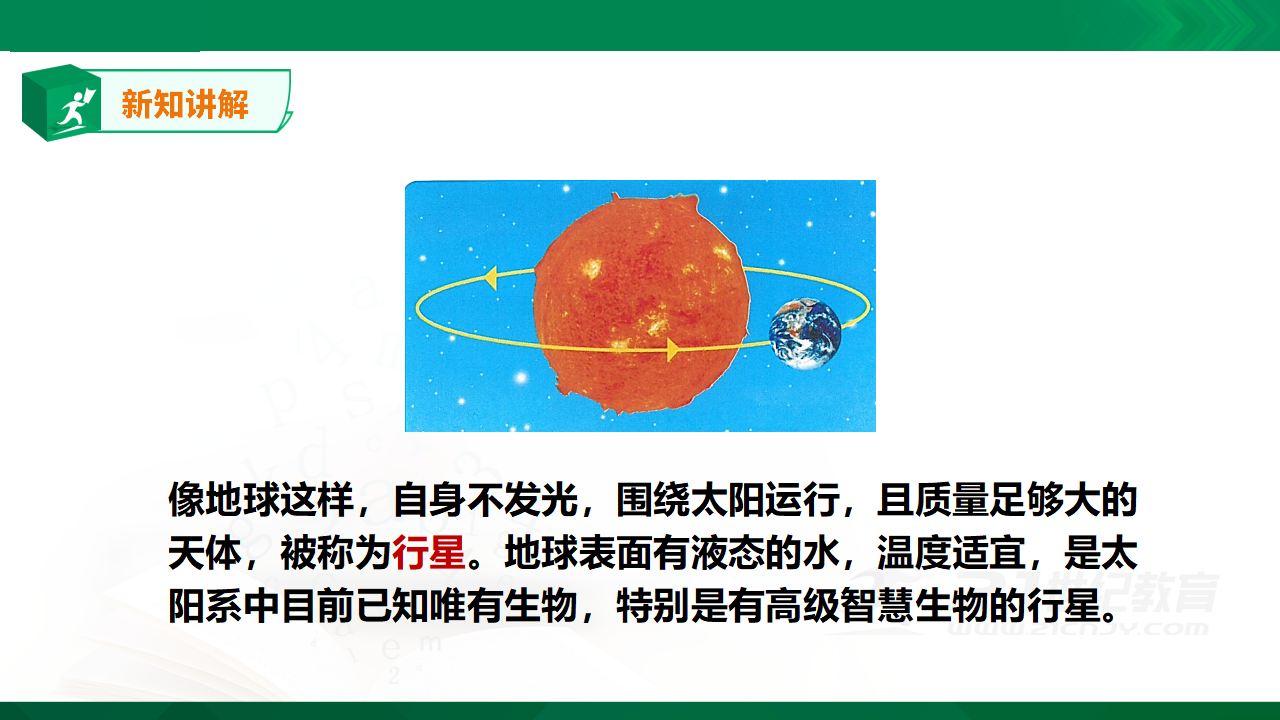 新知讲解

像地球这样，自身不发光，围绕太阳运行，且质量足够大的天体，被称为行星。地球表面有液态的水，温度适宜，是太阳系中目前已知唯有生物，特别是有高级智慧生物的行星。

21世纪教育
www.21cnjy.com